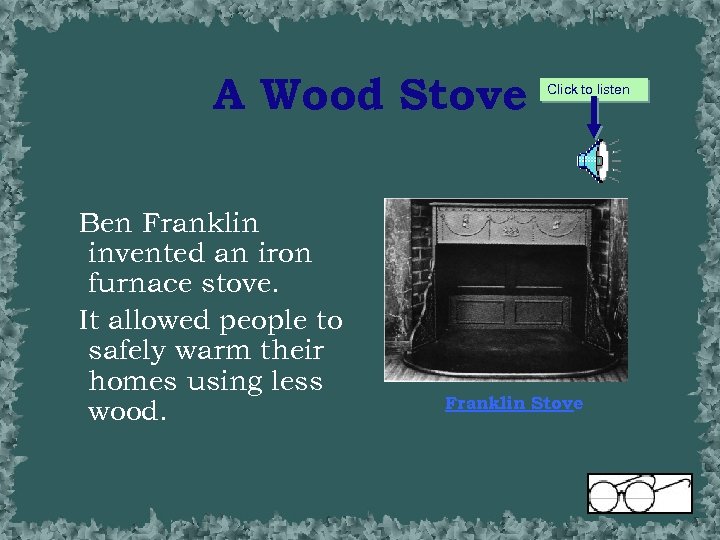 A Wood Stove

Click to listen

Ben Franklin invented an iron furnace stove.

It allowed people to safely warm their homes using less wood.

Franklin Stove